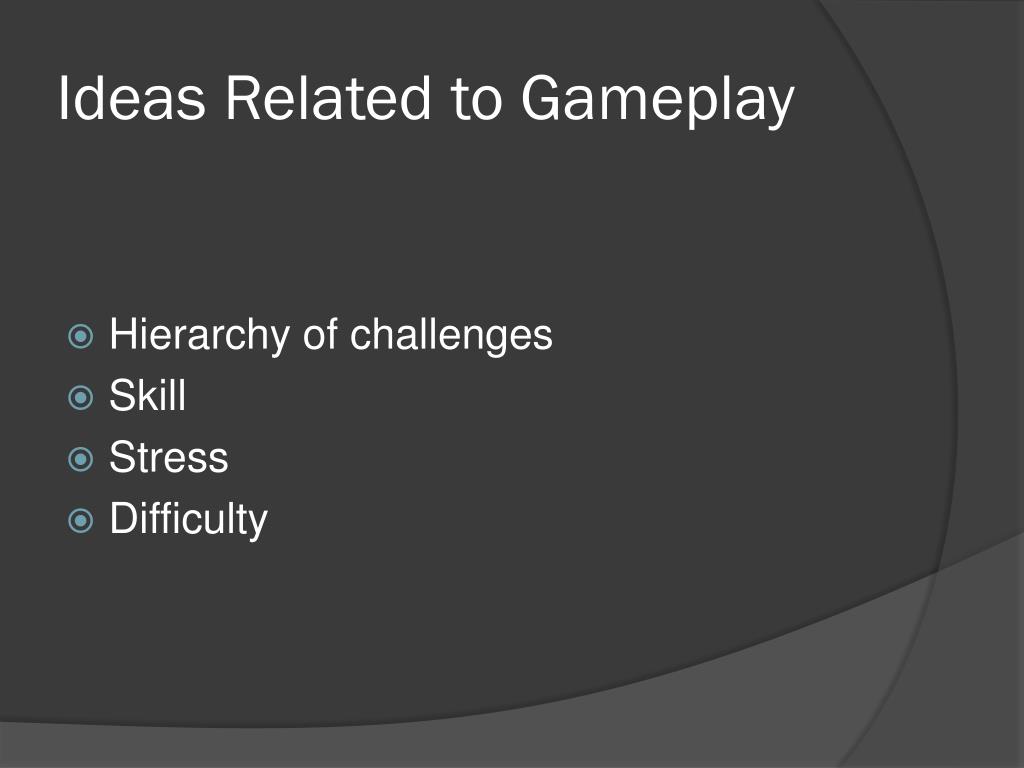 Ideas Related to Gameplay

Hierarchy of challenges
Skill
Stress
Difficulty